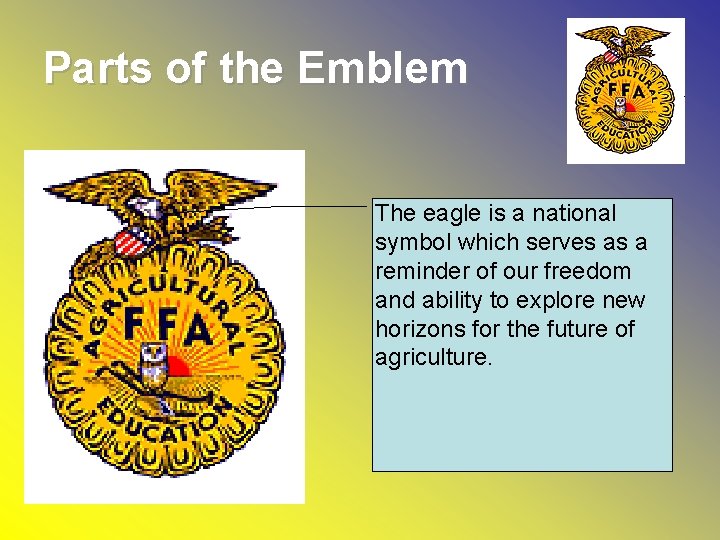 Parts of the Emblem

AGRICULTURAL
FFA
EDUCATION

AGRICULTURAL
FFA
EDUCATION

The eagle is a national symbol which serves as a reminder of our freedom and ability to explore new horizons for the future of agriculture.